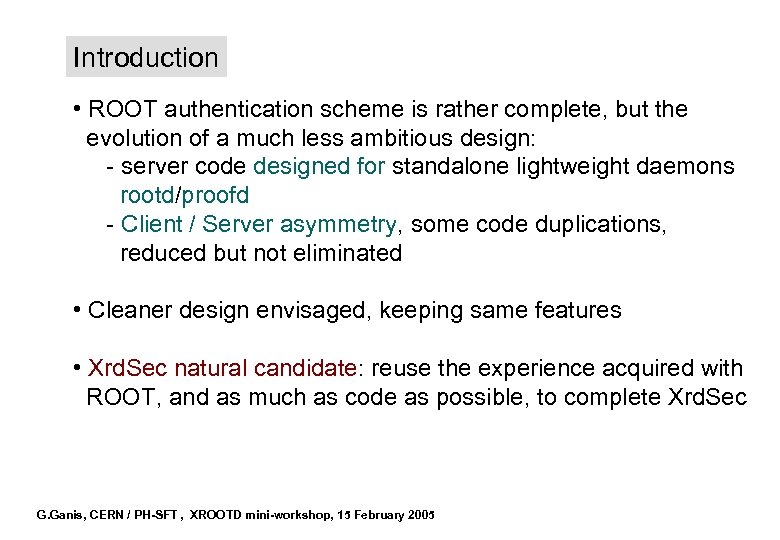 Introduction

• ROOT authentication scheme is rather complete, but the evolution of a much less ambitious design:
- server code designed for standalone lightweight daemons rootd/proofd
- Client / Server asymmetry, some code duplications, reduced but not eliminated

• Cleaner design envisaged, keeping same features

• XrdSec natural candidate: reuse the experience acquired with ROOT, and as much as code as possible, to complete XrdSec

G.Ganis, CERN / PH-SFT , XROOTD mini-workshop, 15 February 2005